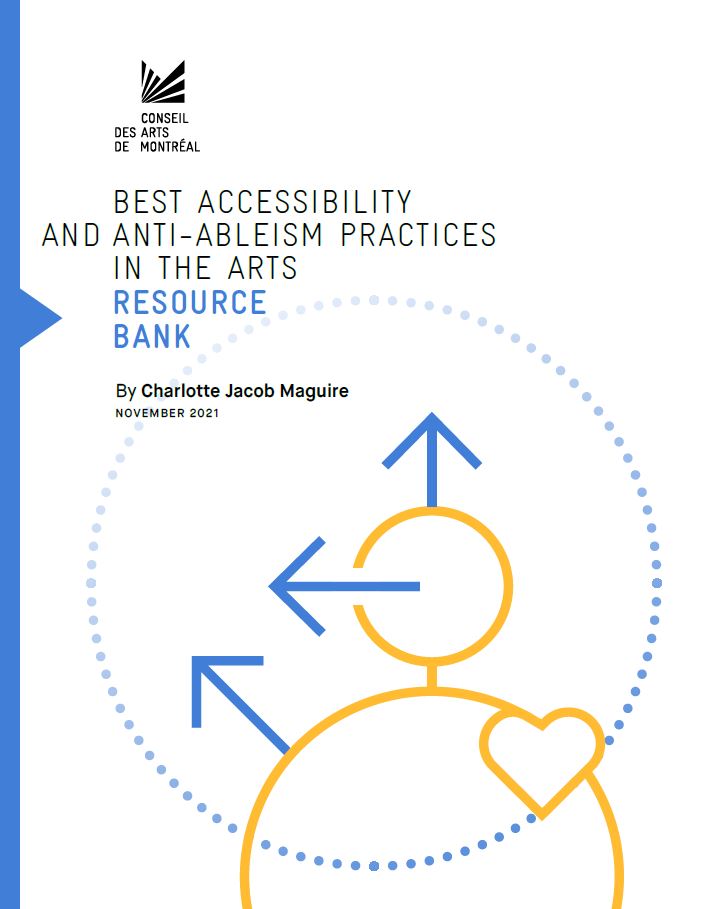 CONSEIL
DES ARTS
DE MONTRÉAL

BEST ACCESSIBILITY
AND ANTI-ABLEISM PRACTICES
IN THE ARTS
RESOURCE
BANK

By Charlotte Jacob Maguire
NOVEMBER 2021